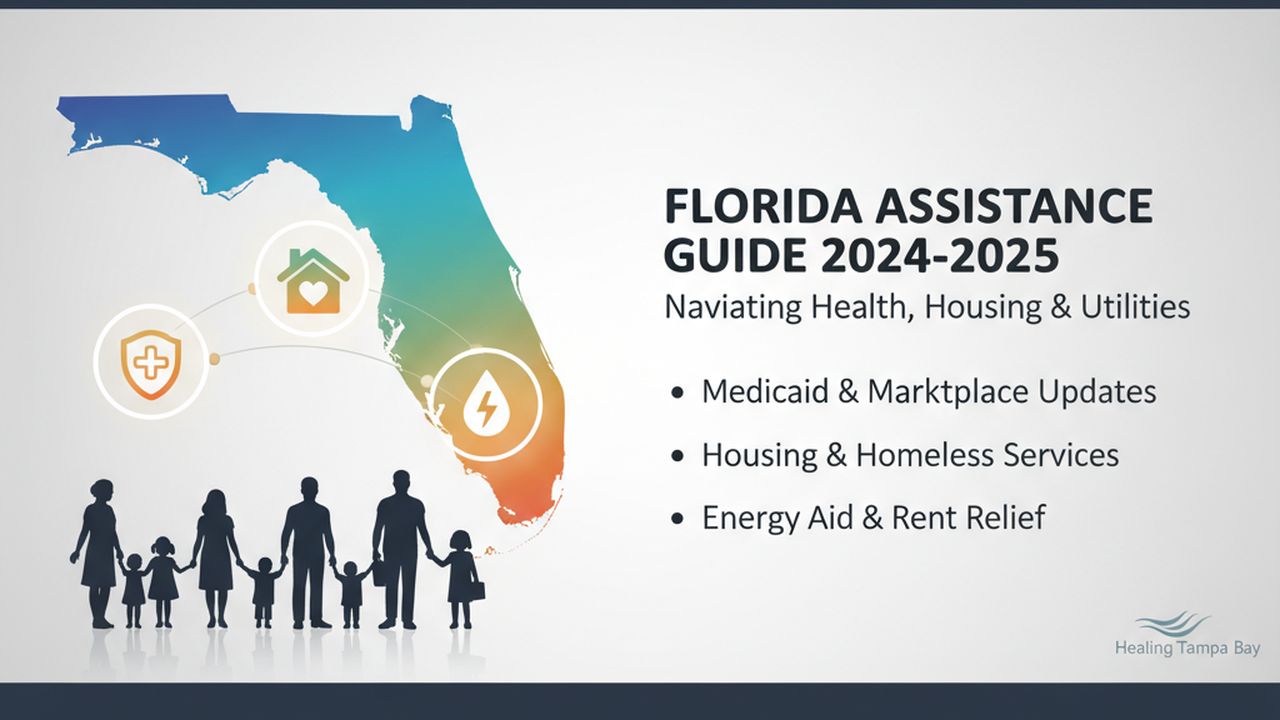 FLORIDA ASSISTANCE GUIDE 2024-2025

Naviating Health, Housing & Utilities

• Medicaid & Marktplace Updates
• Housing & Homeless Services
• Energy Aid & Rent Relief

Healing Tampa Bay